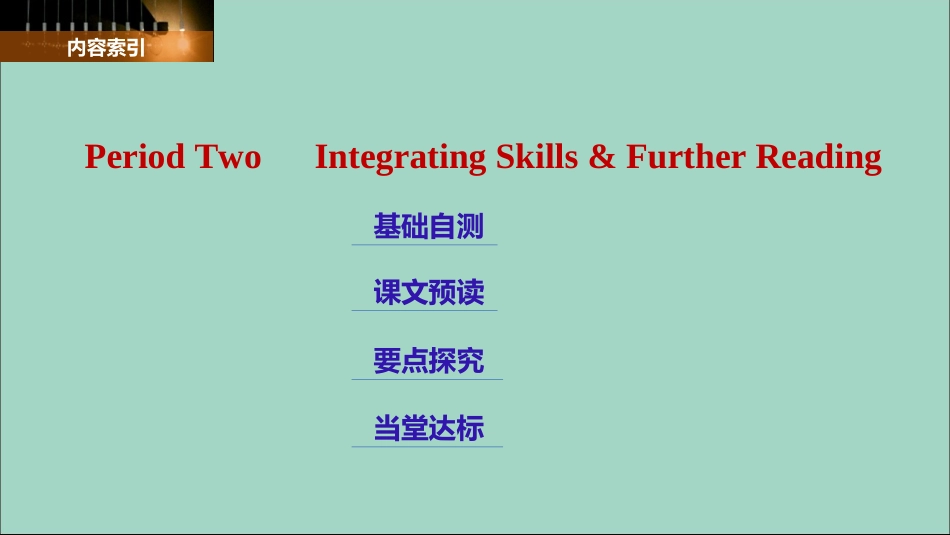 内容索引

Period Two　Integrating Skills & Further Reading

基础自测

课文预读

要点探究

当堂达标